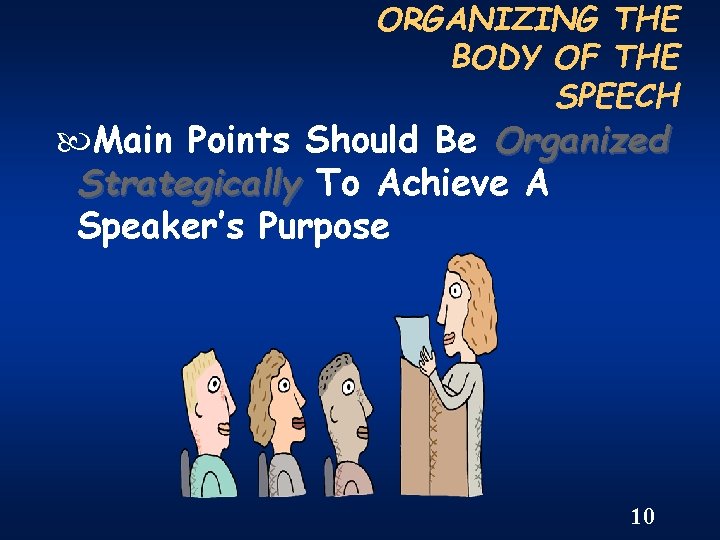 ORGANIZING THE BODY OF THE SPEECH

Main Points Should Be Organized Strategically To Achieve A Speaker's Purpose

10